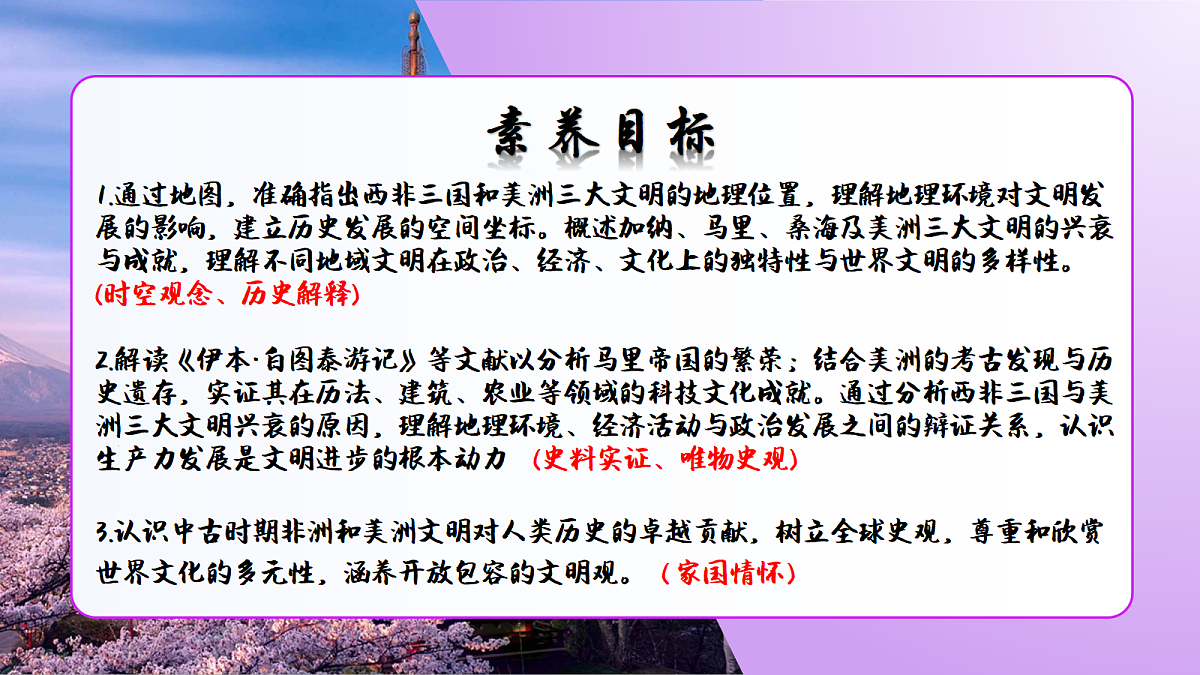 素养目标

1.通过地图，准确指出西非三国和美洲三大文明的地理位置，理解地理环境对文明发展的影响，建立历史发展的空间坐标。概述加纳、马里、桑海及美洲三大文明的兴衰与成就，理解不同地域文明在政治、经济、文化上的独特性与世界文明的多样性。(时空观念、历史解释)

2.解读《伊本·白图泰游记》等文献以分析马里帝国的繁荣；结合美洲的考古发现与历史遗存，实证其在历法、建筑、农业等领域的科技文化成就。通过分析西非三国与美洲三大文明兴衰的原因，理解地理环境、经济活动与政治发展之间的辩证关系，认识生产力发展是文明进步的根本动力 (史料实证、唯物史观)

3.认识中古时期非洲和美洲文明对人类历史的卓越贡献，树立全球史观，尊重和欣赏世界文化的多元性，涵养开放包容的文明观。（家国情怀）